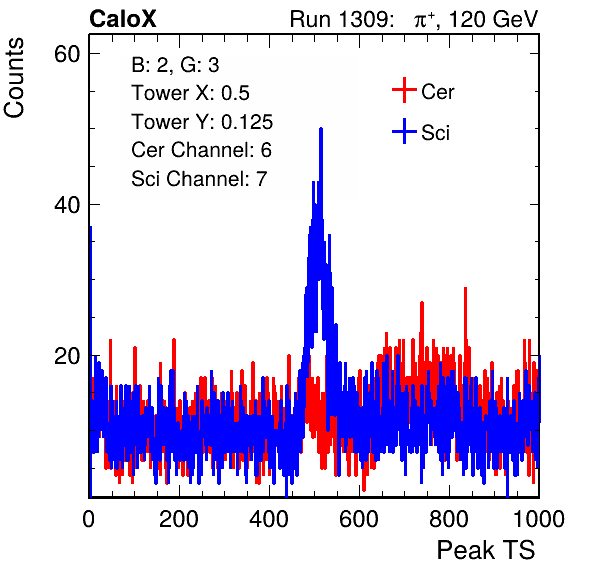 CaloX

Run 1309: $\pi^{+}$, 120 GeV

Counts

60

40

20

B: 2, G: 3
Tower X: 0.5
Tower Y: 0.125
Cer Channel: 6
Sci Channel: 7

Cer
Sci

0
200
400
600
800
1000

Peak TS